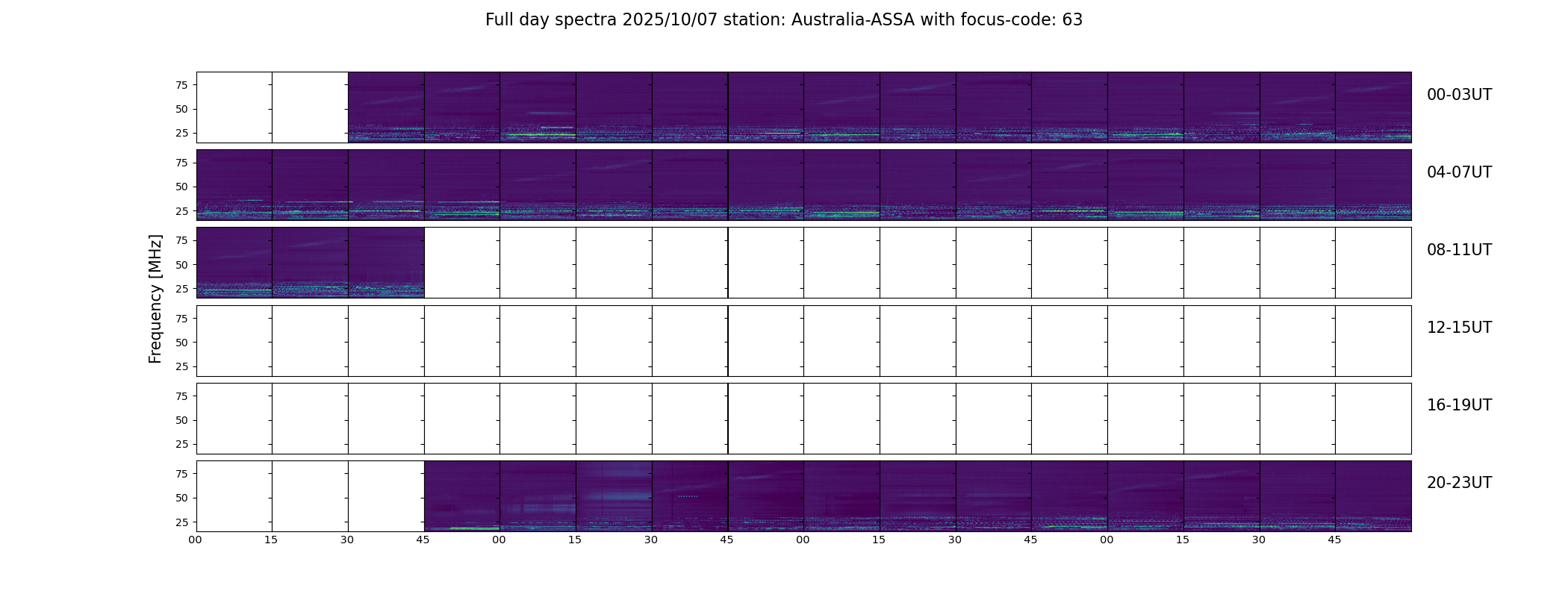 Full day spectra 2025/10/07 station: Australia-ASSA with focus-code: 63

Frequency [MHz]

75
50
25
00-03UT

75
50
25
04-07UT

75
50
25
08-11UT

75
50
25
12-15UT

75
50
25
16-19UT

75
50
25
20-23UT

00 15 30 45 00 15 30 45 00 15 30 45 00 15 30 45